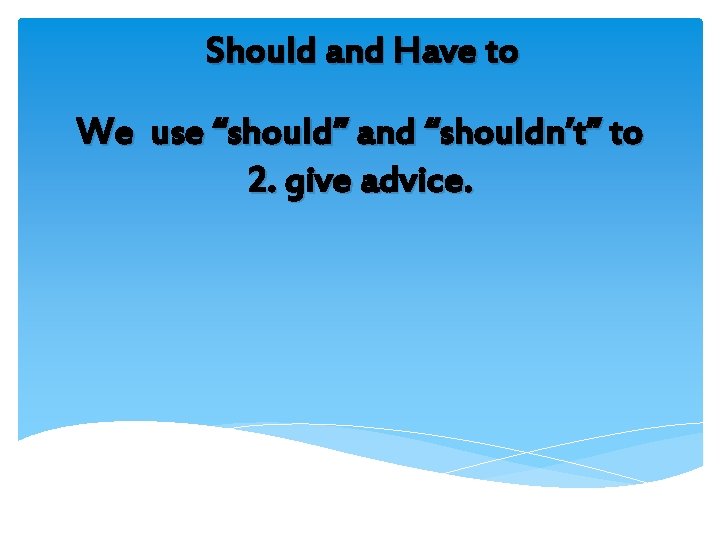 Should and Have to

We use “should” and “shouldn’t” to 2. give advice.